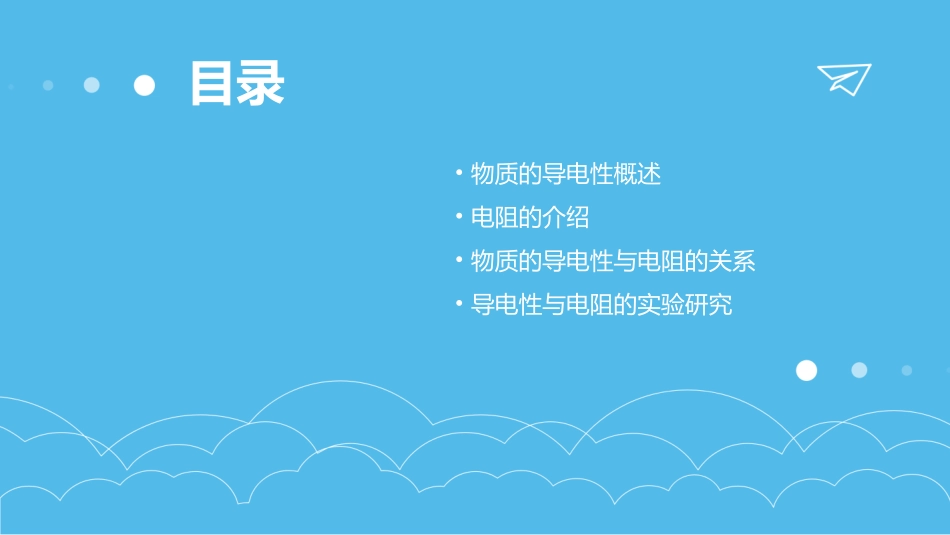 目录

• 物质的导电性概述
• 电阻的介绍
• 物质的导电性与电阻的关系
• 导电性与电阻的实验研究